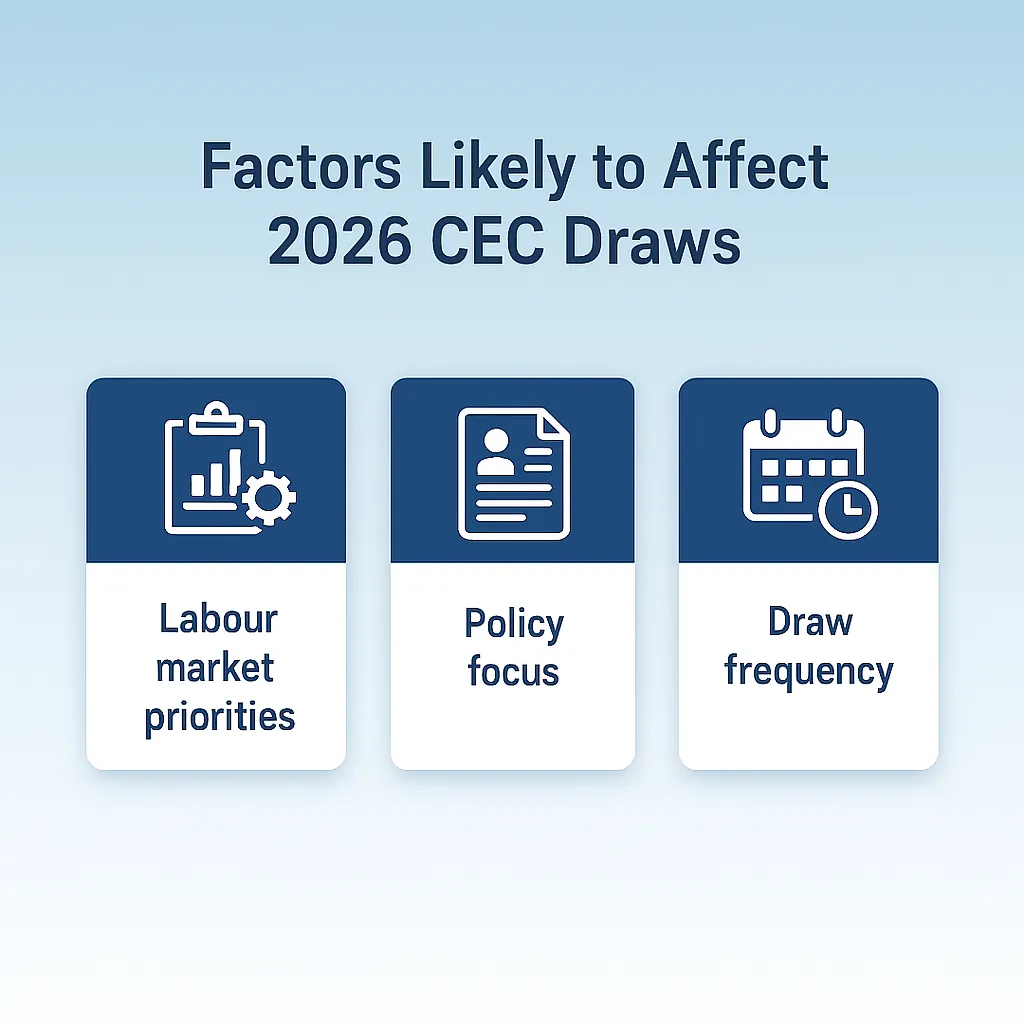 Factors Likely to Affect 2026 CEC Draws

Labour market priorities

Policy focus

Draw frequency